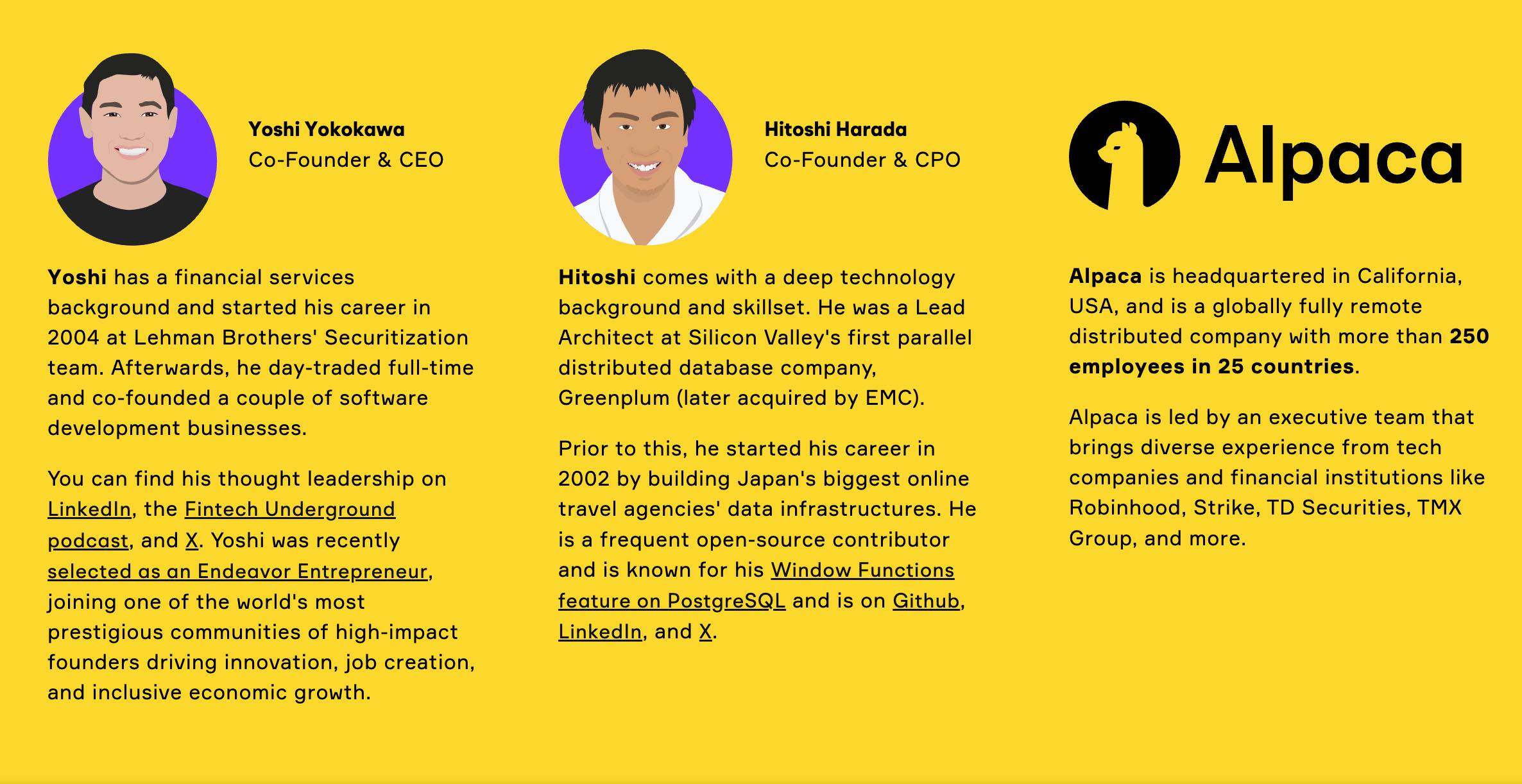 Yoshi Yokokawa
Co-Founder & CEO

Yoshi has a financial services background and started his career in 2004 at Lehman Brothers' Securitization team. Afterwards, he day-traded full-time and co-founded a couple of software development businesses.

You can find his thought leadership on LinkedIn, the Fintech Underground podcast, and X. Yoshi was recently selected as an Endeavor Entrepreneur, joining one of the world's most prestigious communities of high-impact founders driving innovation, job creation, and inclusive economic growth.

Hitoshi Harada
Co-Founder & CPO

Hitoshi comes with a deep technology background and skillset. He was a Lead Architect at Silicon Valley's first parallel distributed database company, Greenplum (later acquired by EMC).

Prior to this, he started his career in 2002 by building Japan's biggest online travel agencies' data infrastructures. He is a frequent open-source contributor and is known for his Window Functions feature on PostgreSQL and is on Github, LinkedIn, and X.

Alpaca

Alpaca is headquartered in California, USA, and is a globally fully remote distributed company with more than 250 employees in 25 countries.

Alpaca is led by an executive team that brings diverse experience from tech companies and financial institutions like Robinhood, Strike, TD Securities, TMX Group, and more.